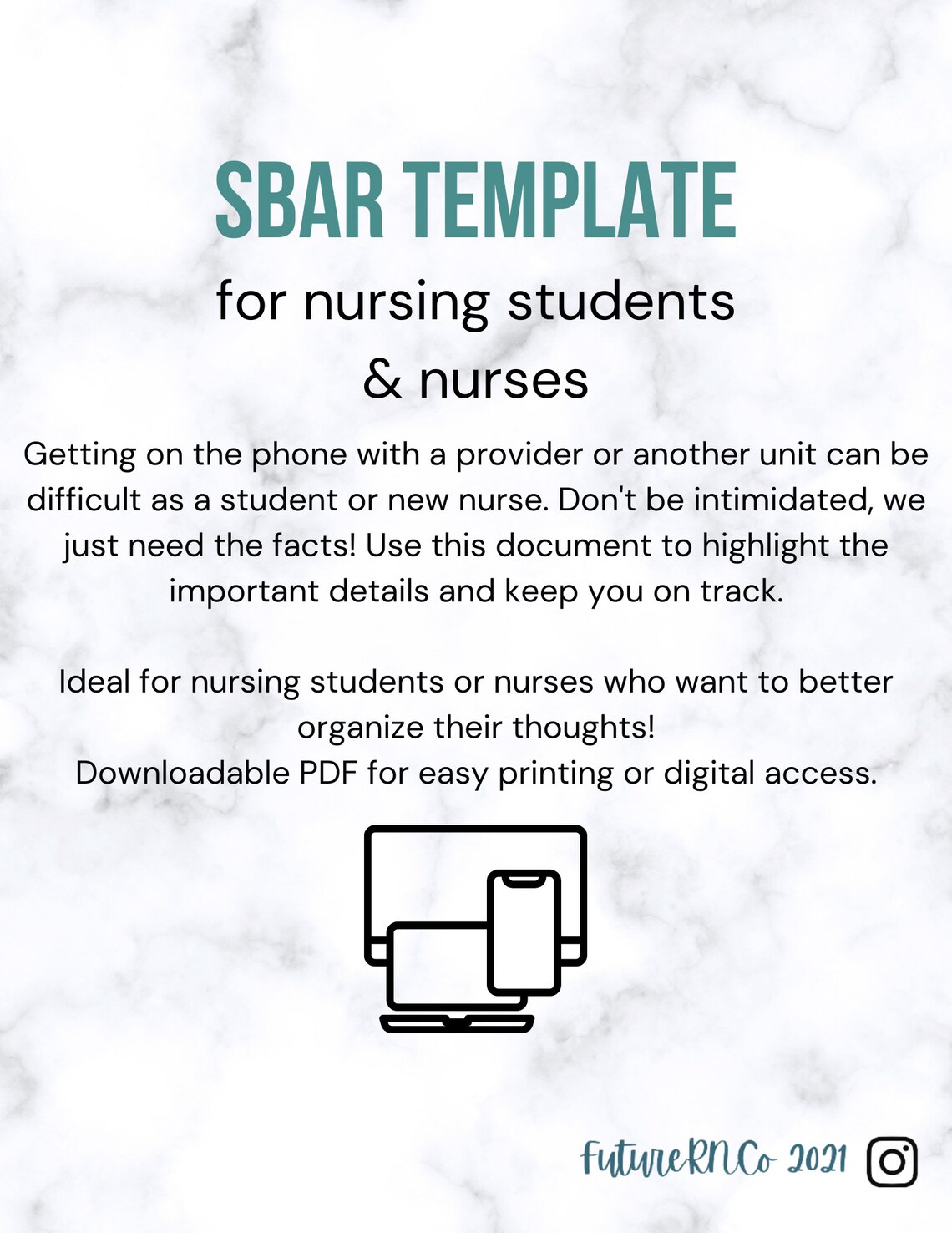 SBAR TEMPLATE

for nursing students & nurses

Getting on the phone with a provider or another unit can be difficult as a student or new nurse. Don't be intimidated, we just need the facts! Use this document to highlight the important details and keep you on track.

Ideal for nursing students or nurses who want to better organize their thoughts!
Downloadable PDF for easy printing or digital access.

FutureRNCo 2021